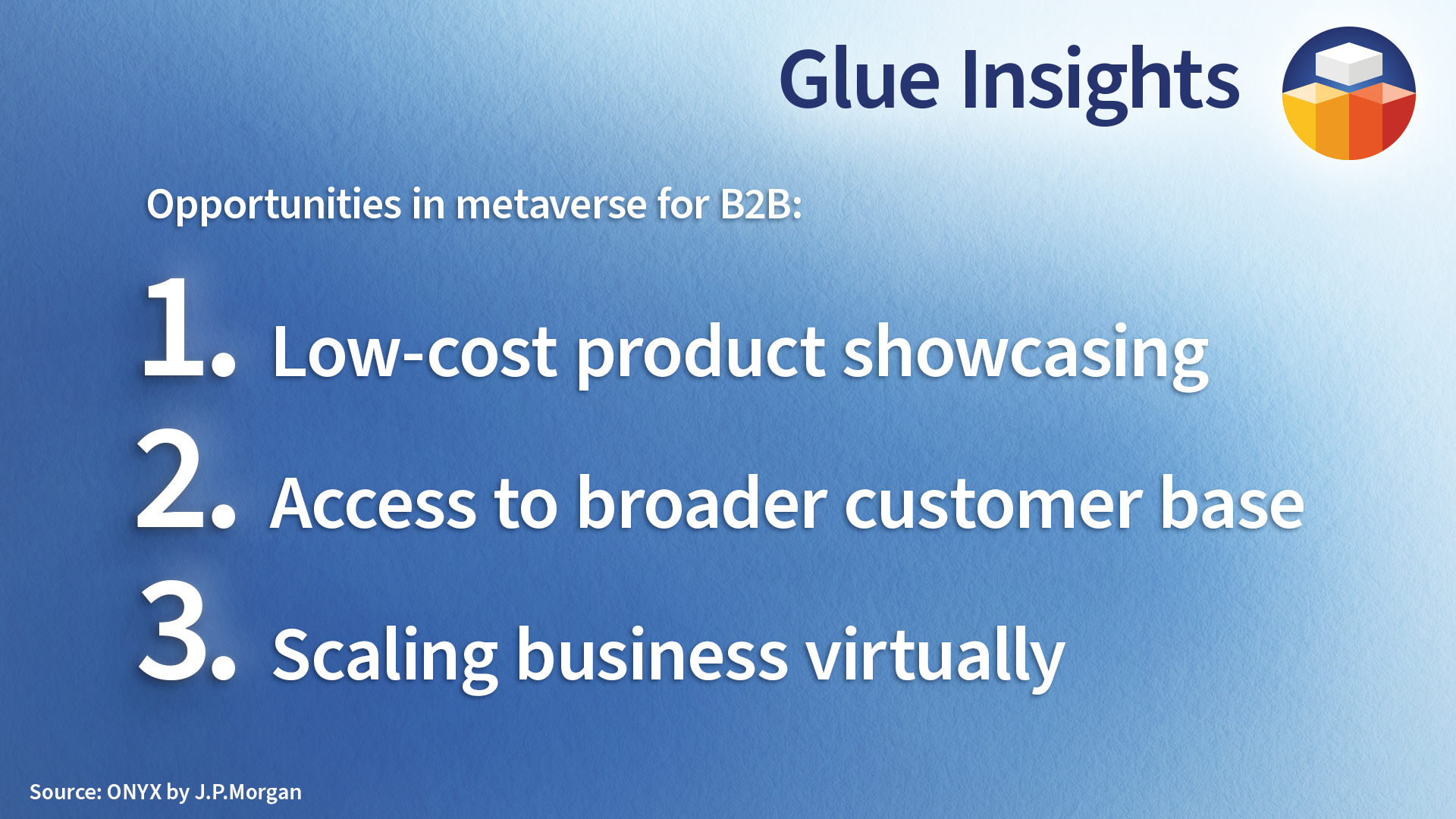 Glue Insights

Opportunities in metaverse for B2B:

1. Low-cost product showcasing
2. Access to broader customer base
3. Scaling business virtually

Source: ONYX by J.P.Morgan